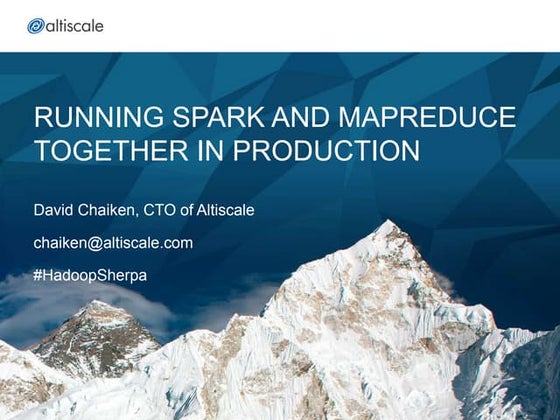 altiscale

RUNNING SPARK AND MAPREDUCE TOGETHER IN PRODUCTION

David Chaiken, CTO of Altiscale

chaiken@altiscale.com

#HadoopSherpa